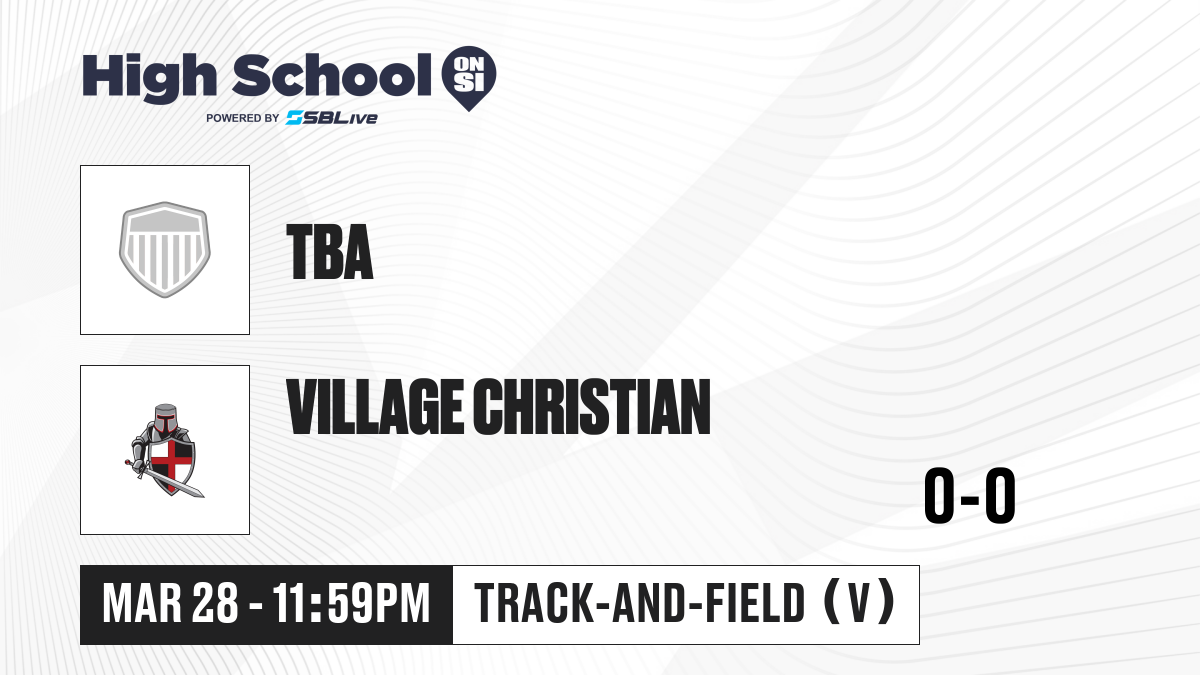 High School ON SI
POWERED BY SBLive

TBA

VILLAGE CHRISTIAN

0-0

MAR 28 - 11:59PM

TRACK-AND-FIELD (V)